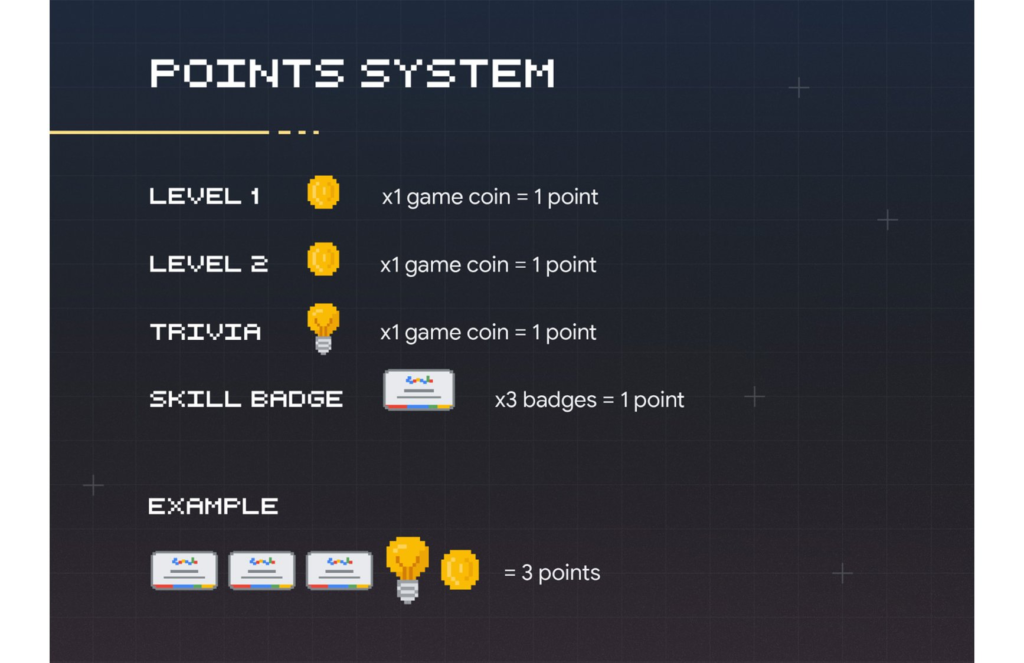 POINTS SYSTEM

LEVEL 1 x1 game coin = 1 point

LEVEL 2 x1 game coin = 1 point

TRIVIA x1 game coin = 1 point

SKILL BADGE x3 badges = 1 point

EXAMPLE

= 3 points